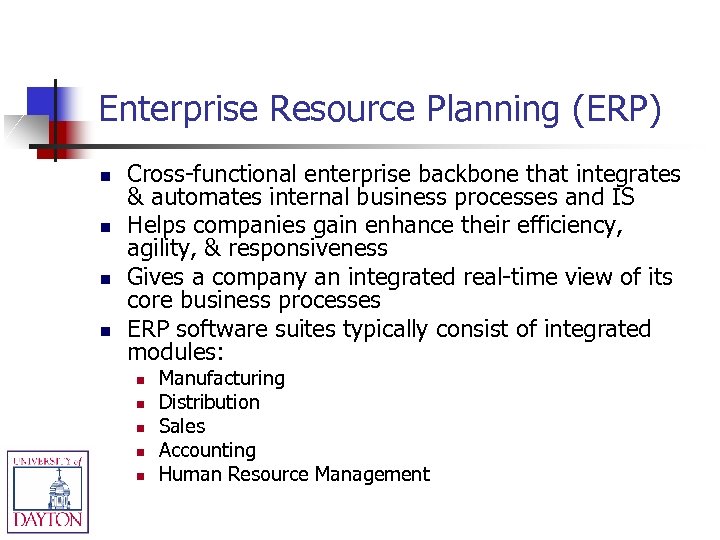 Enterprise Resource Planning (ERP)

- Cross-functional enterprise backbone that integrates & automates internal business processes and IS
- Helps companies gain enhance their efficiency, agility, & responsiveness
- Gives a company an integrated real-time view of its core business processes
- ERP software suites typically consist of integrated modules:
  - Manufacturing
  - Distribution
  - Sales
  - Accounting
  - Human Resource Management

UNIVERSITY of DAYTON